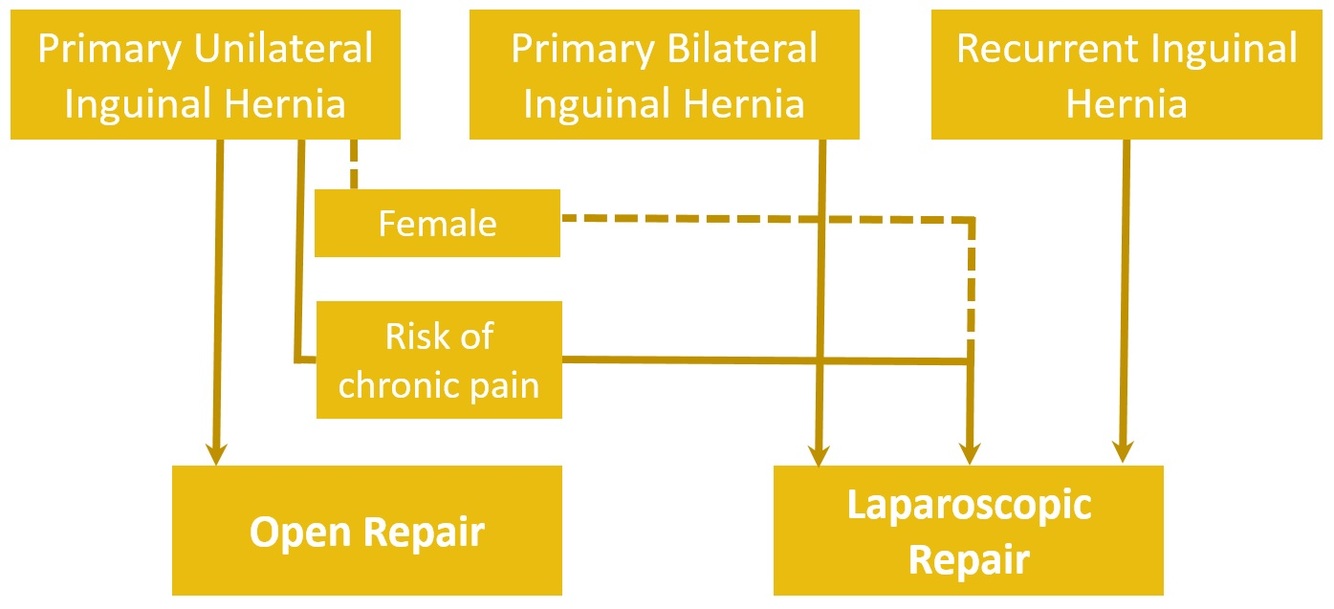 Primary Unilateral Inguinal Hernia

Primary Bilateral Inguinal Hernia

Recurrent Inguinal Hernia

Female

Risk of chronic pain

Open Repair

Laparoscopic Repair